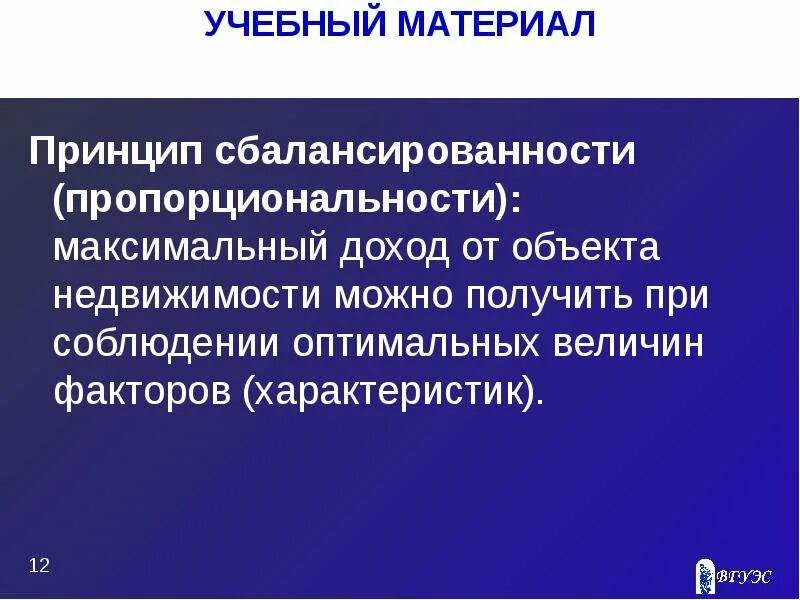 УЧЕБНЫЙ МАТЕРИАЛ

Принцип сбалансированности (пропорциональности): максимальный доход от объекта недвижимости можно получить при соблюдении оптимальных величин факторов (характеристик).

12

ВГУЭС